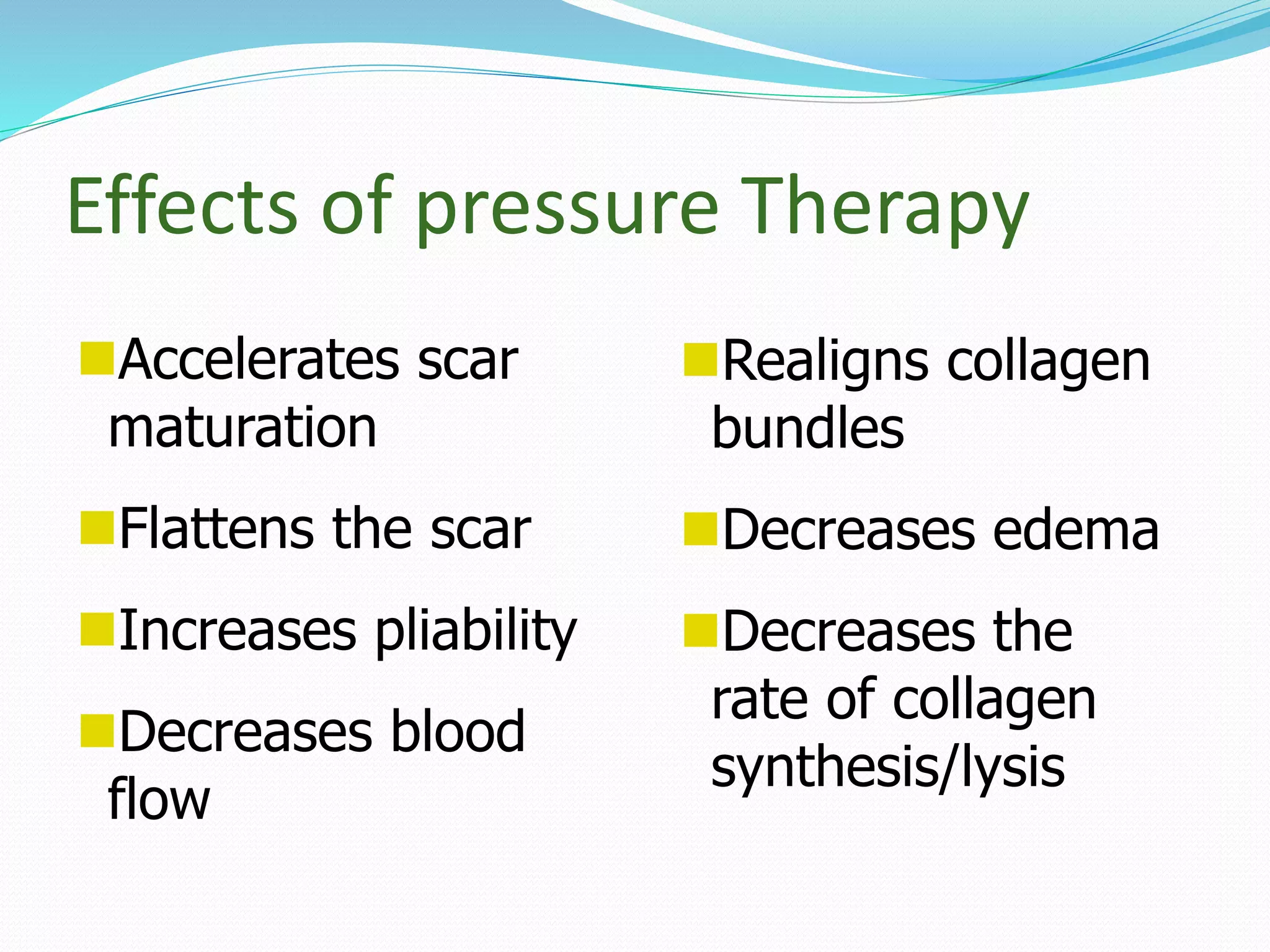 Effects of pressure Therapy

- Accelerates scar maturation
- Flattens the scar
- Increases pliability
- Decreases blood flow

- Realigns collagen bundles
- Decreases edema
- Decreases the rate of collagen synthesis/lysis